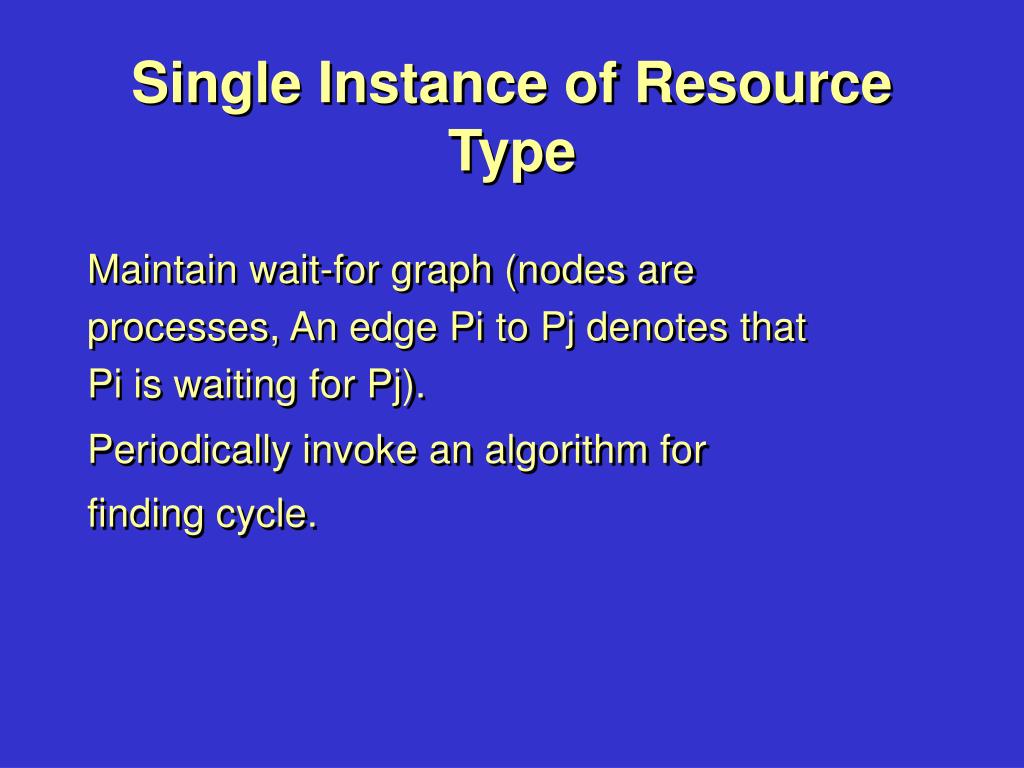 Single Instance of Resource Type

Maintain wait-for graph (nodes are processes, An edge Pi to Pj denotes that Pi is waiting for Pj).

Periodically invoke an algorithm for finding cycle.